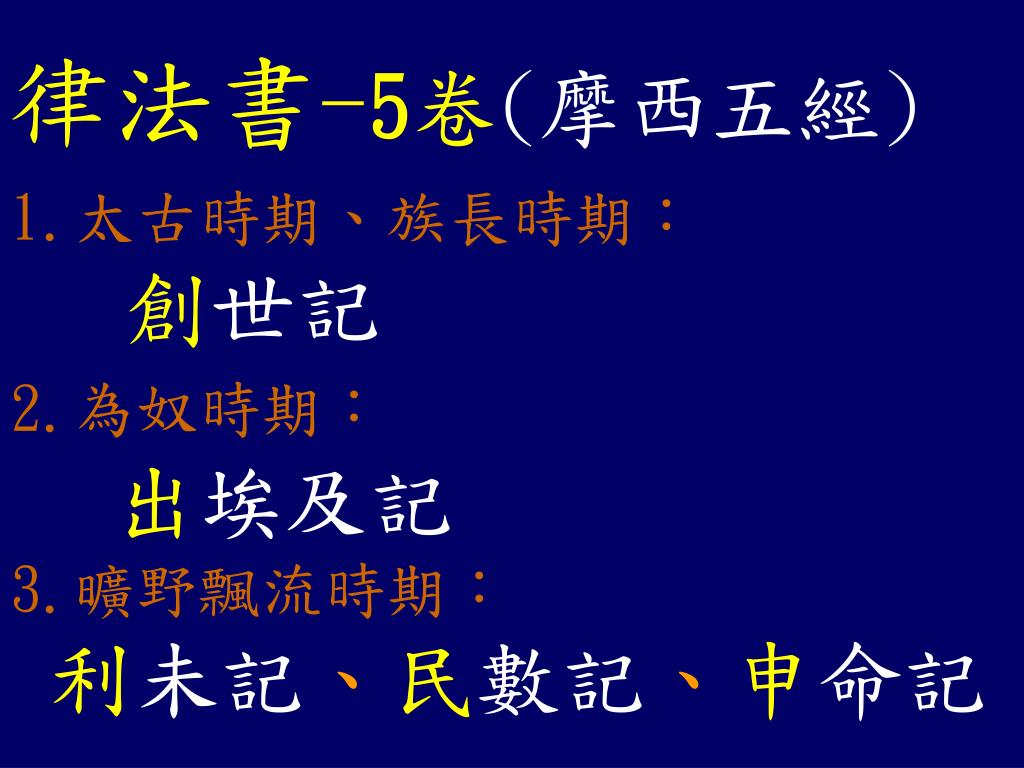 律法書-5卷(摩西五經)

1.太古時期、族長時期：

創世記

2.為奴時期：

出埃及記

3.曠野飄流時期：

利未記、民數記、申命記